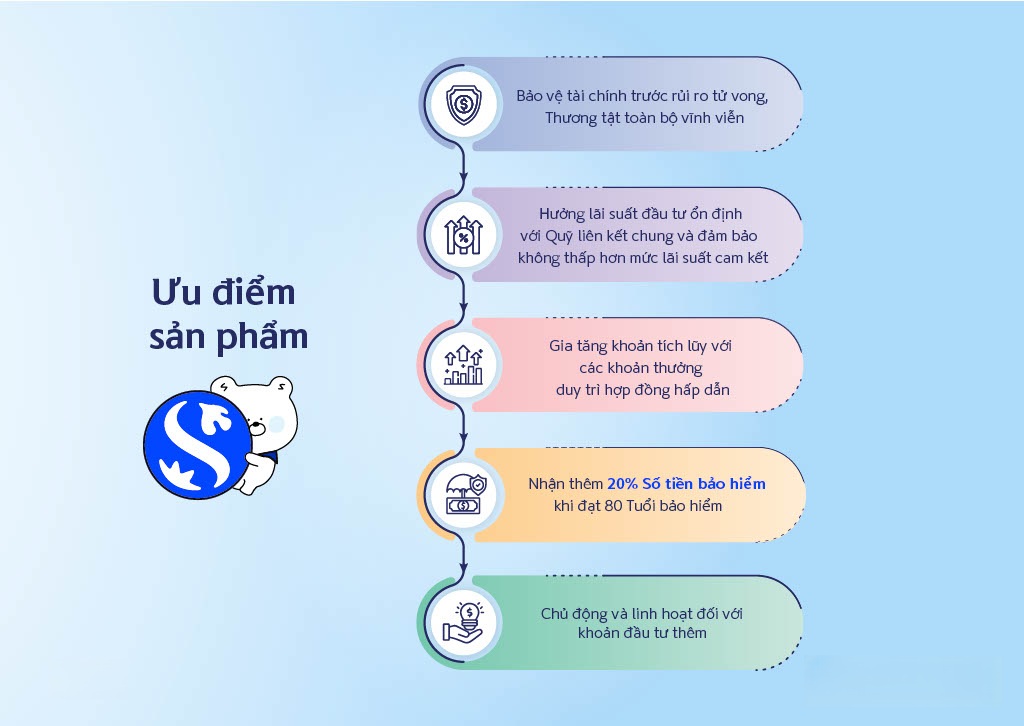 Ưu điểm sản phẩm

Bảo vệ tài chính trước rủi ro tử vong, Thương tật toàn bộ vĩnh viễn

Hưởng lãi suất đầu tư ổn định với Quỹ liên kết chung và đảm bảo không thấp hơn mức lãi suất cam kết

Gia tăng khoản tích lũy với các khoản thưởng duy trì hợp đồng hấp dẫn

Nhận thêm 20% Số tiền bảo hiểm khi đạt 80 Tuổi bảo hiểm

Chủ động và linh hoạt đối với khoản đầu tư thêm